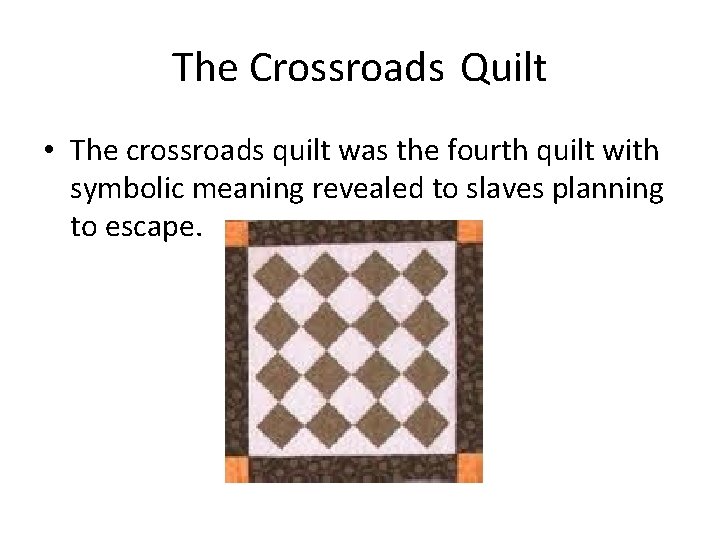 The Crossroads Quilt

• The crossroads quilt was the fourth quilt with symbolic meaning revealed to slaves planning to escape.